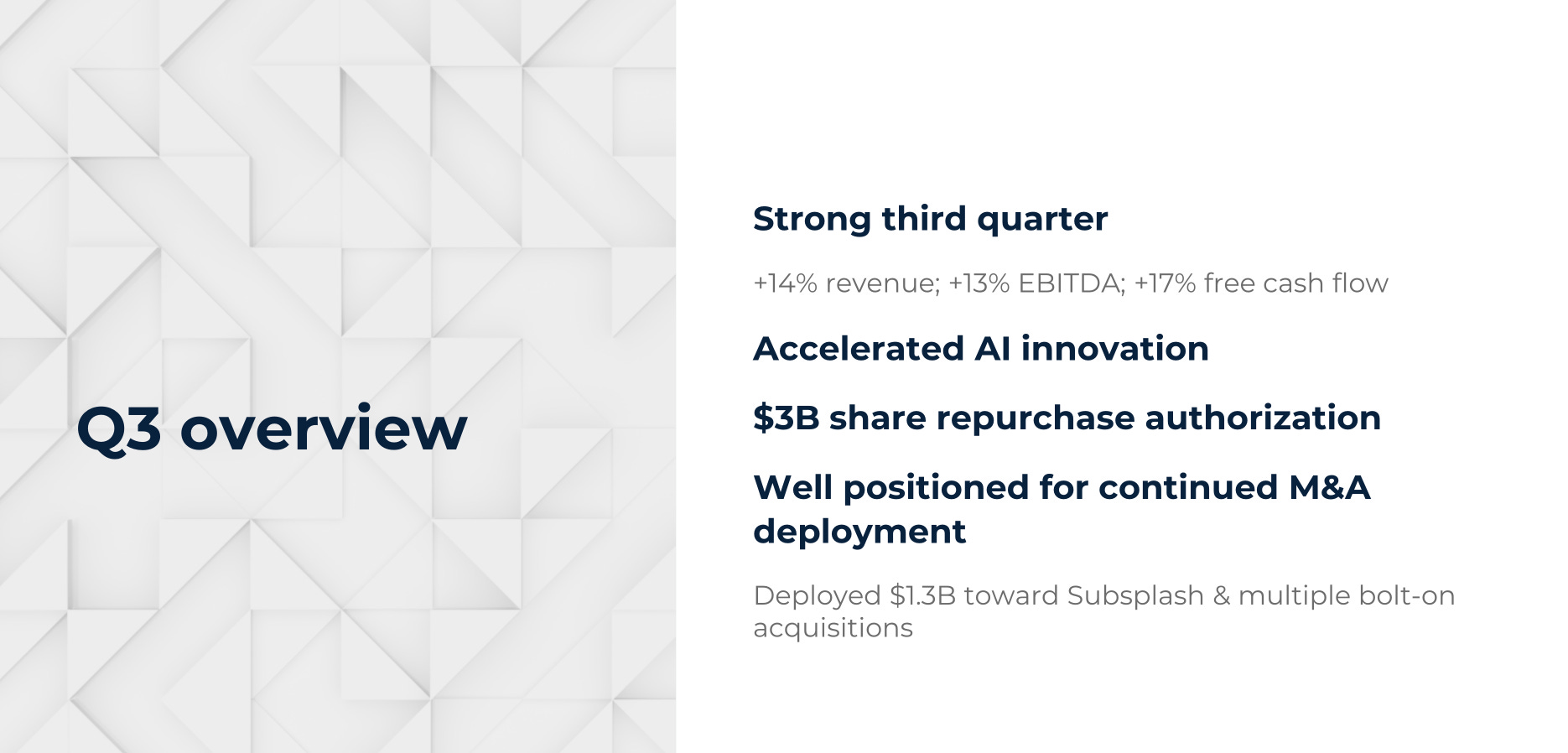 Q3 overview

Strong third quarter

+14% revenue; +13% EBITDA; +17% free cash flow

Accelerated AI innovation

\$3B share repurchase authorization

Well positioned for continued M&A deployment

Deployed \$1.3B toward Subsplash & multiple bolt-on acquisitions